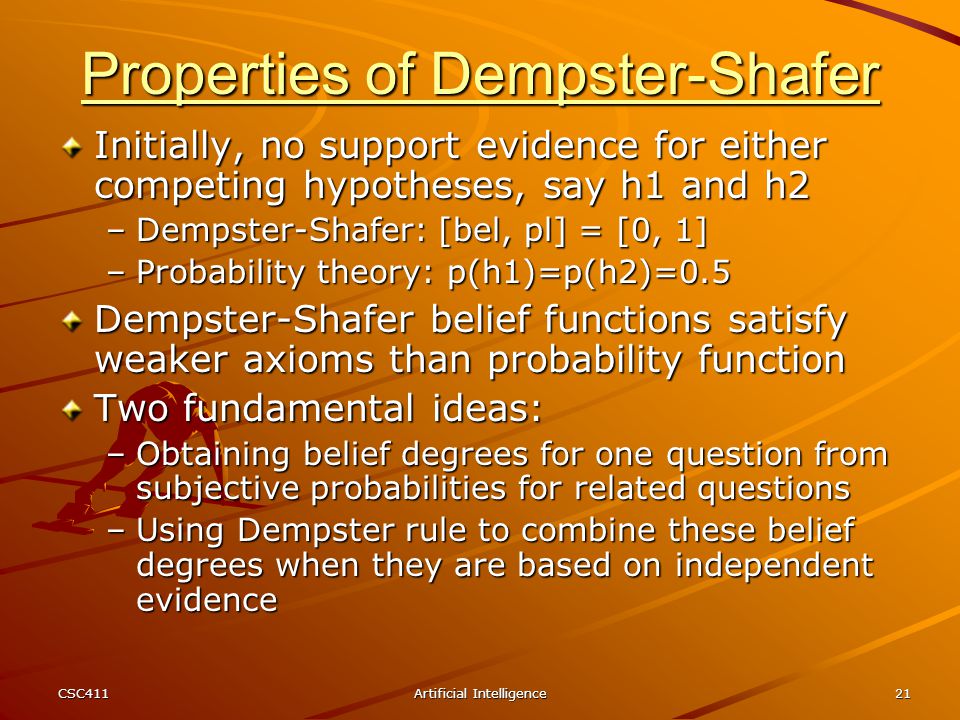 Properties of Dempster-Shafer

Initially, no support evidence for either competing hypotheses, say h1 and h2

– Dempster-Shafer: [bel, pl] = [0, 1]

– Probability theory: p(h1)=p(h2)=0.5

Dempster-Shafer belief functions satisfy weaker axioms than probability function

Two fundamental ideas:

– Obtaining belief degrees for one question from subjective probabilities for related questions

– Using Dempster rule to combine these belief degrees when they are based on independent evidence

CSC411

Artificial Intelligence

21